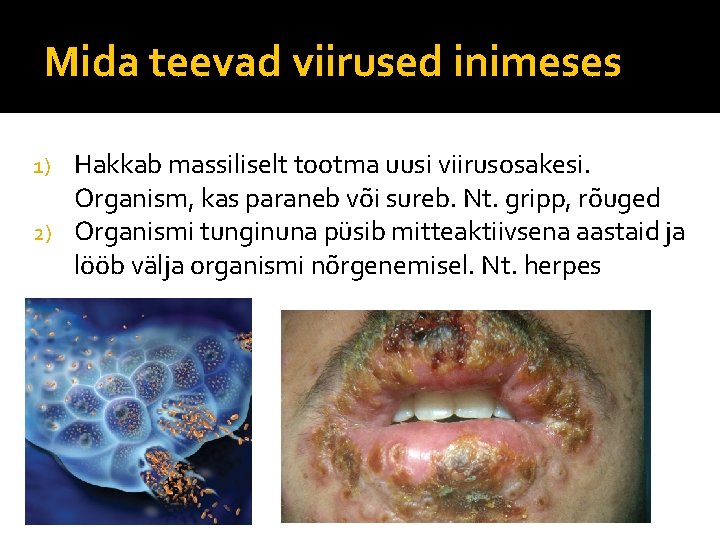 Mida teevad viirused inimeses

1) Hakkab massiliselt tootma uusi viirusosakesi. Organism, kas paraneb või sureb. Nt. gripp, rõuged
2) Organismi tunginuna püsib mitteaktiivsena aastaid ja lööb välja organismi nõrgenemisel. Nt. herpes